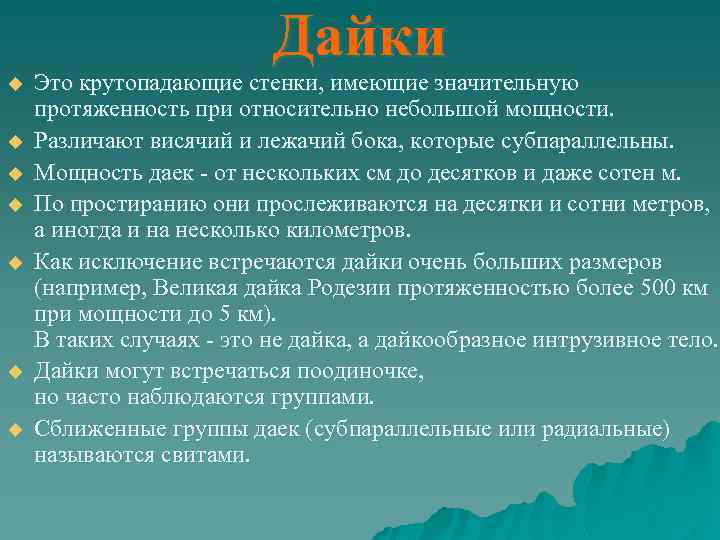 Дайки

Это крутопадающие стенки, имеющие значительную протяженность при относительно небольшой мощности.

Различают висячий и лежачий бока, которые субпараллельны.

Мощность даек - от нескольких см до десятков и даже сотен м.

По простиранию они прослеживаются на десятки и сотни метров, а иногда и на несколько километров.

Как исключение встречаются дайки очень больших размеров (например, Великая дайка Родезии протяженностью более 500 км при мощности до 5 км).
В таких случаях - это не дайка, а дайкообразное интрузивное тело.

Дайки могут встречаться поодиночке, но часто наблюдаются группами.

Сближенные группы даек (субпараллельные или радиальные) называются свитами.